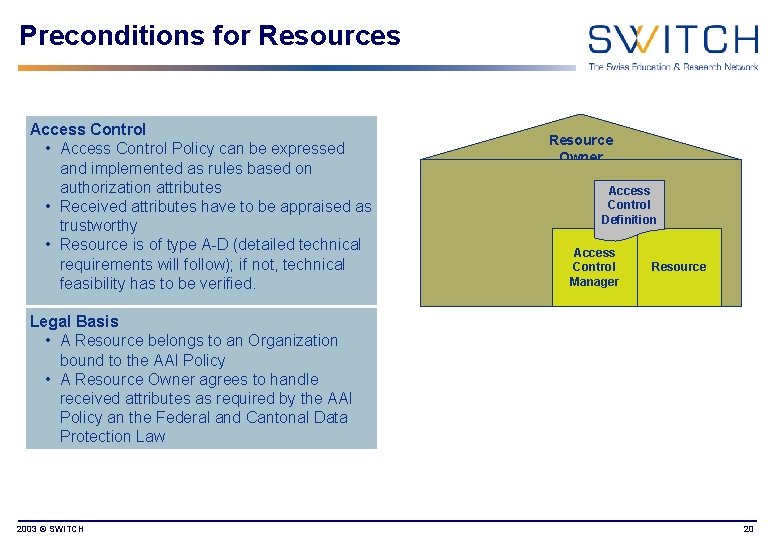 Preconditions for Resources

SWITCH
The Swiss Education & Research Network

Access Control
• Access Control Policy can be expressed and implemented as rules based on authorization attributes
• Received attributes have to be appraised as trustworthy
• Resource is of type A-D (detailed technical requirements will follow); if not, technical feasibility has to be verified.

Legal Basis
• A Resource belongs to an Organization bound to the AAI Policy
• A Resource Owner agrees to handle received attributes as required by the AAI Policy an the Federal and Cantonal Data Protection Law

Resource Owner

Access Control Definition

Access Control Manager

Resource

2003 © SWITCH

20